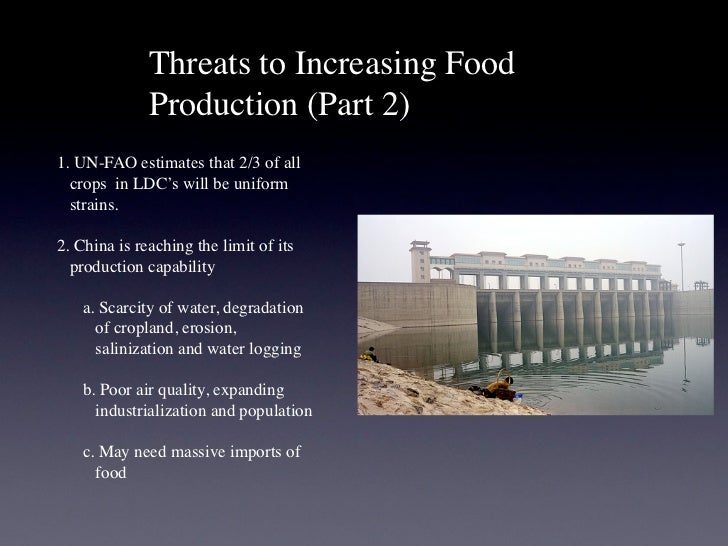 Threats to Increasing Food Production (Part 2)

1. UN-FAO estimates that 2/3 of all crops in LDC's will be uniform strains.

2. China is reaching the limit of its production capability

a. Scarcity of water, degradation of cropland, erosion, salinization and water logging

b. Poor air quality, expanding industrialization and population

c. May need massive imports of food